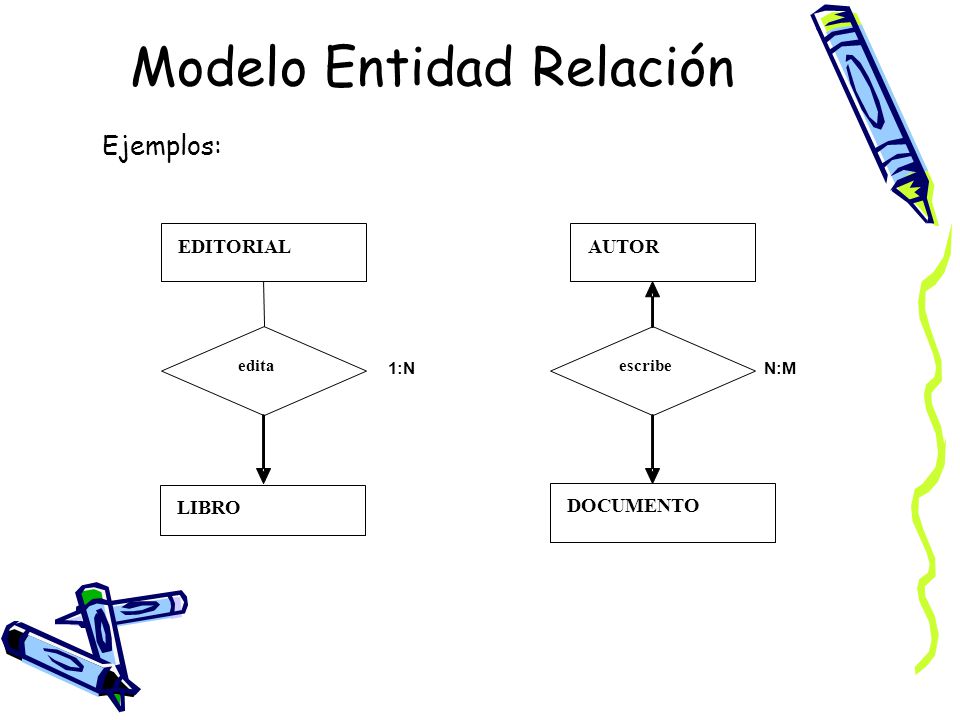 Modelo Entidad Relación

Ejemplos:

EDITORIAL

edita

1:N

LIBRO

AUTOR

escribe

N:M

DOCUMENTO